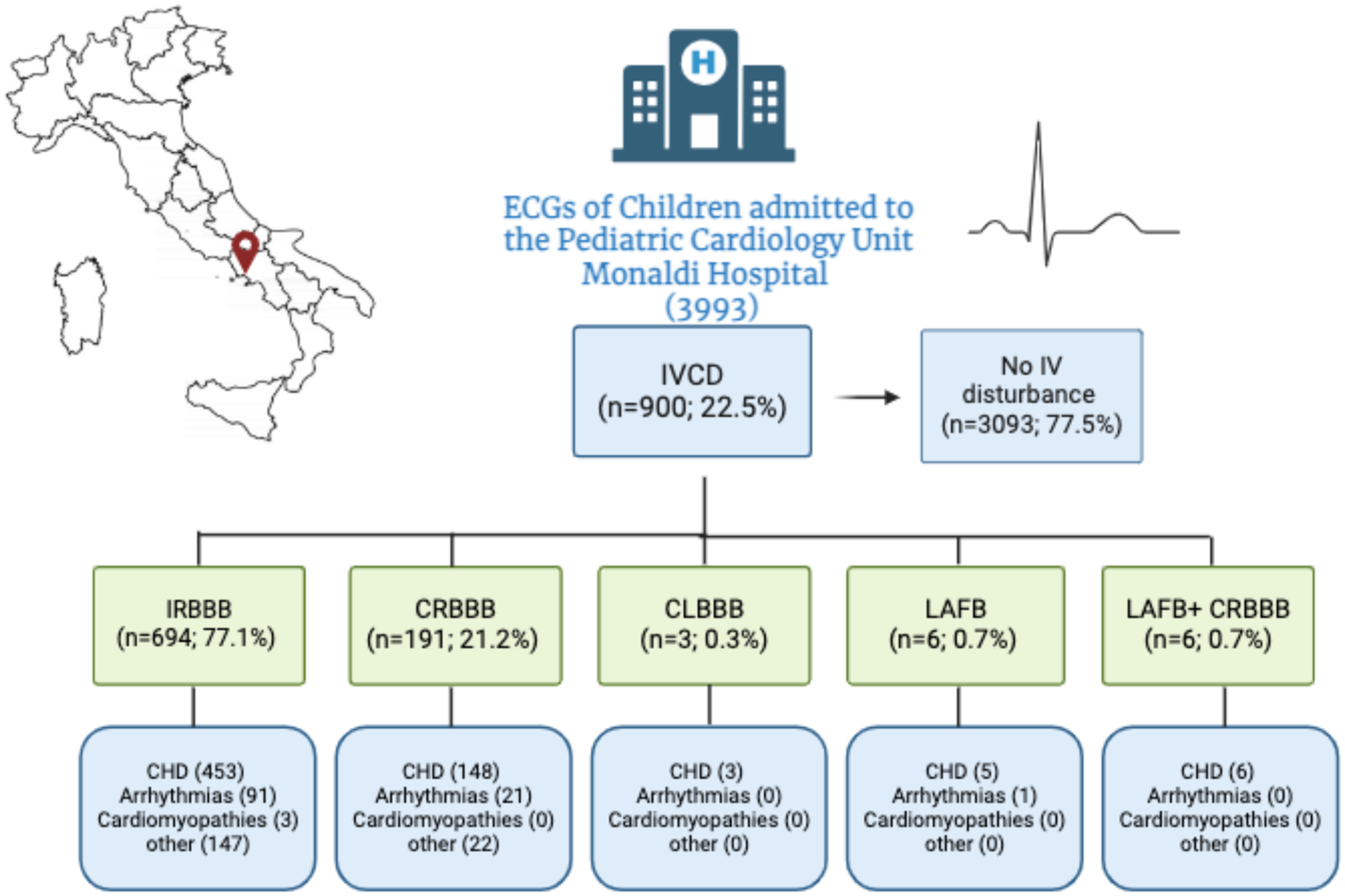 H

ECGs of Children admitted to the Pediatric Cardiology Unit Monaldi Hospital (3993)

IVCD (n=900; 22.5%)

No IV disturbance (n=3093; 77.5%)

IRBBB (n=694; 77.1%)

CRBBB (n=191; 21.2%)

CLBBB (n=3; 0.3%)

LAFB (n=6; 0.7%)

LAFB+ CRBBB (n=6; 0.7%)

CHD (453)
Arrhythmias (91)
Cardiomyopathies (3)
other (147)

CHD (148)
Arrhythmias (21)
Cardiomyopathies (0)
other (22)

CHD (3)
Arrhythmias (0)
Cardiomyopathies (0)
other (0)

CHD (5)
Arrhythmias (1)
Cardiomyopathies (0)
other (0)

CHD (6)
Arrhythmias (0)
Cardiomyopathies (0)
other (0)